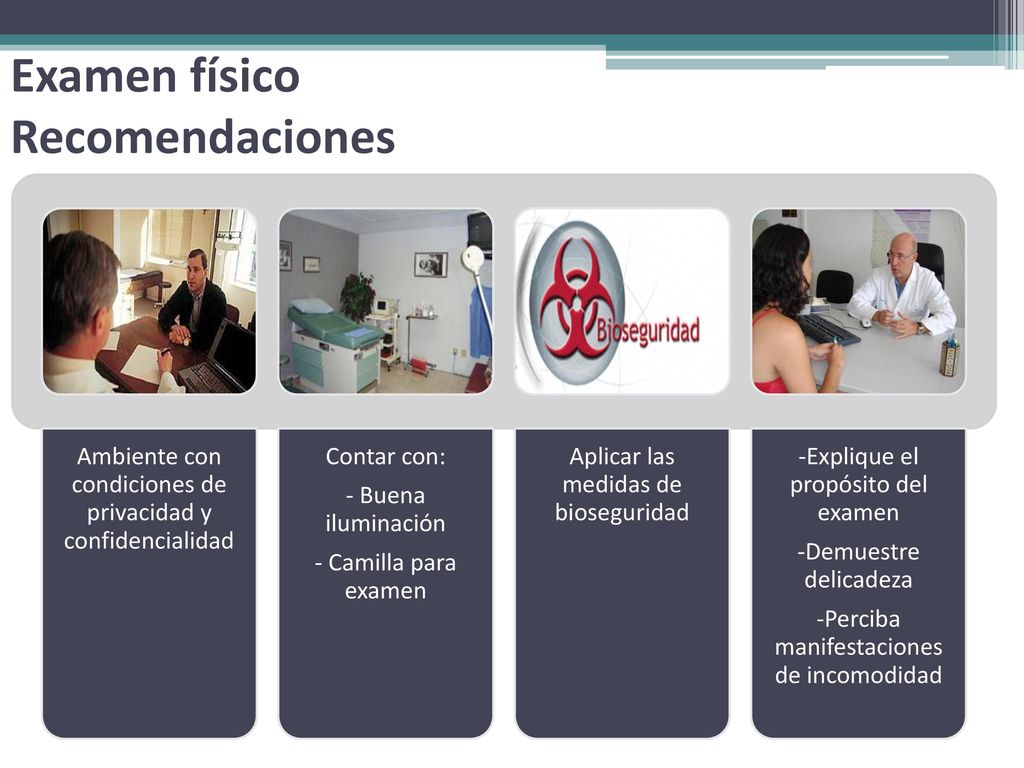 Examen físico
Recomendaciones

Bioseguridad

Ambiente con condiciones de privacidad y confidencialidad

Contar con:

- Buena iluminación

- Camilla para examen

Aplicar las medidas de bioseguridad

-Explique el propósito del examen

-Demuestre delicadeza

-Perciba manifestaciones de incomodidad